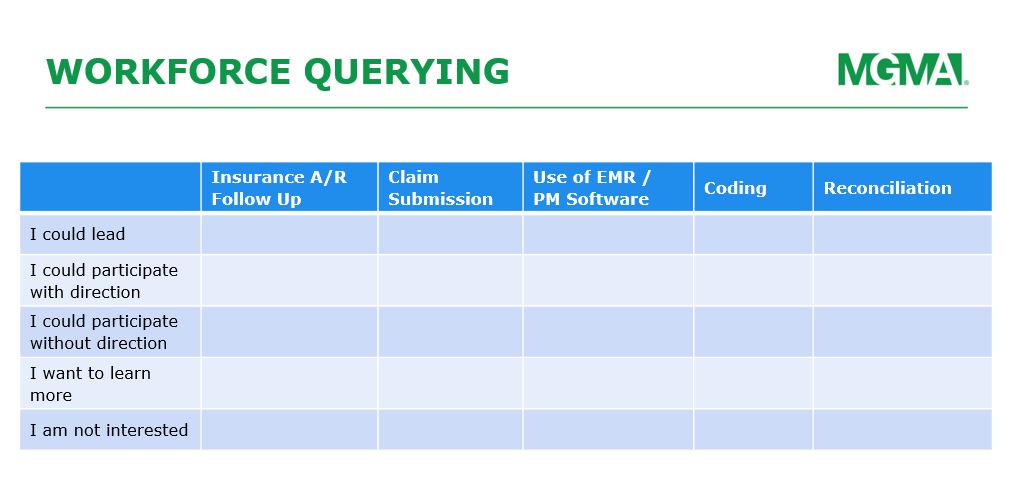 WORKFORCE QUERYING

MGMA

| | Insurance A/R Follow Up | Claim Submission | Use of EMR / PM Software | Coding | Reconciliation |
|---|---|---|---|---|---|
| I could lead | | | | | |
| I could participate with direction | | | | | |
| I could participate without direction | | | | | |
| I want to learn more | | | | | |
| I am not interested | | | | | |